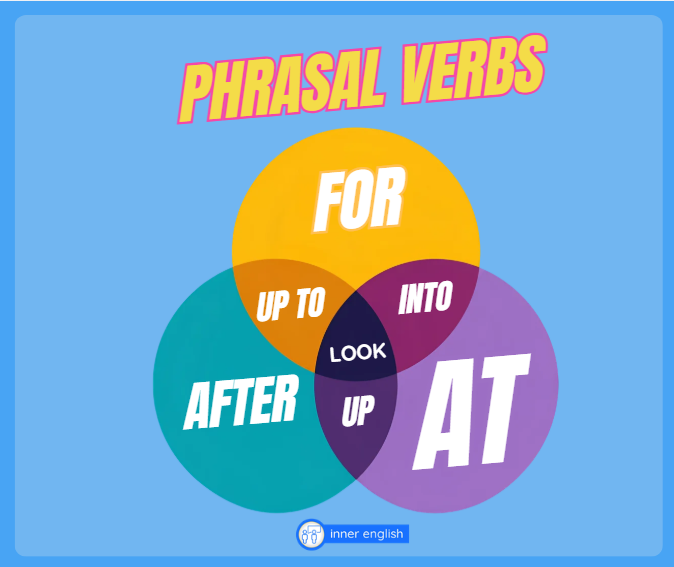 PHRASAL VERBS

FOR

UP TO

INTO

LOOK

AFTER

UP

AT

inner english